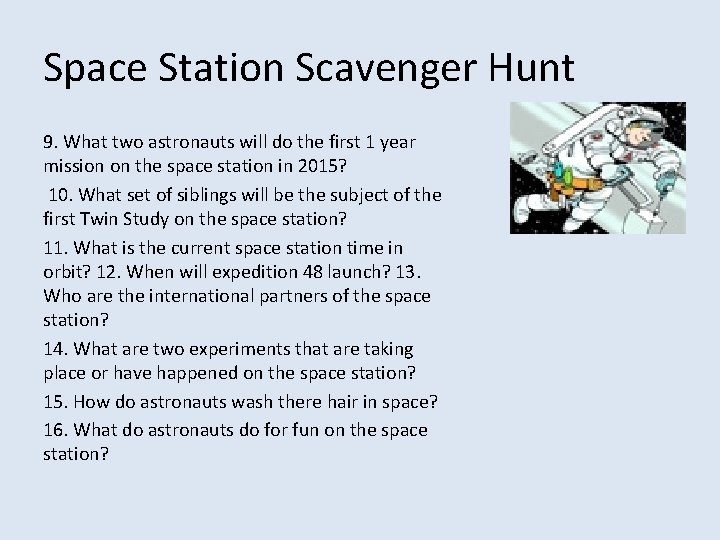 Space Station Scavenger Hunt

9. What two astronauts will do the first 1 year mission on the space station in 2015?

10. What set of siblings will be the subject of the first Twin Study on the space station?

11. What is the current space station time in orbit? 12. When will expedition 48 launch? 13. Who are the international partners of the space station?

14. What are two experiments that are taking place or have happened on the space station?

15. How do astronauts wash there hair in space?

16. What do astronauts do for fun on the space station?